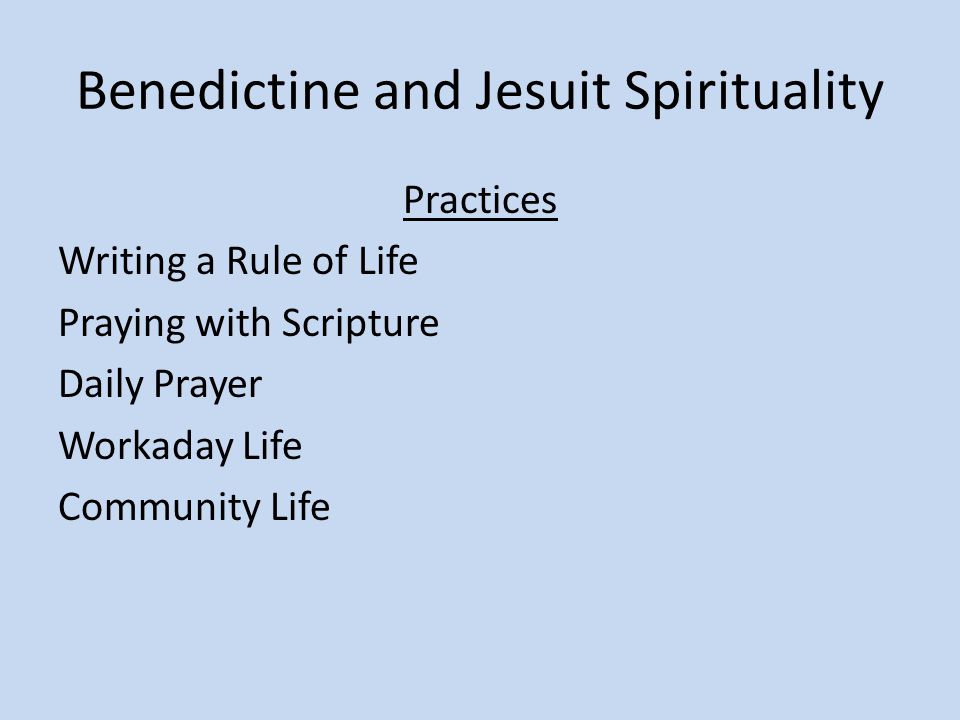 Benedictine and Jesuit Spirituality

Practices

Writing a Rule of Life

Praying with Scripture

Daily Prayer

Workaday Life

Community Life